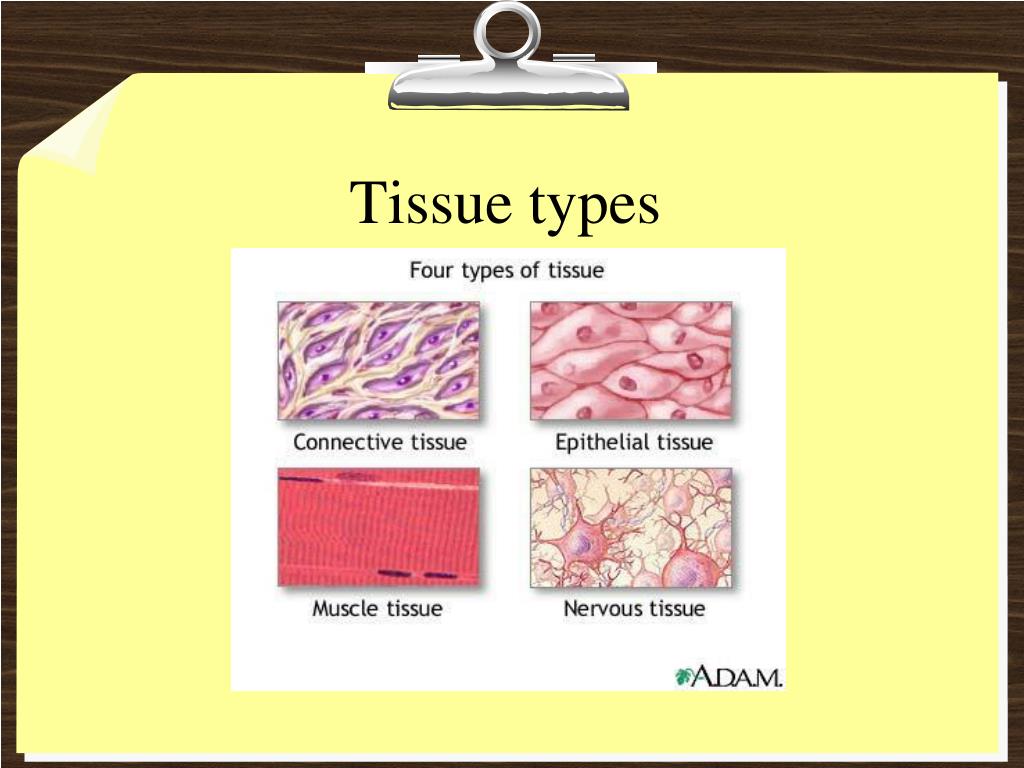 Tissue types

Four types of tissue

Connective tissue

Epithelial tissue

Muscle tissue

Nervous tissue

A.D.A.M.